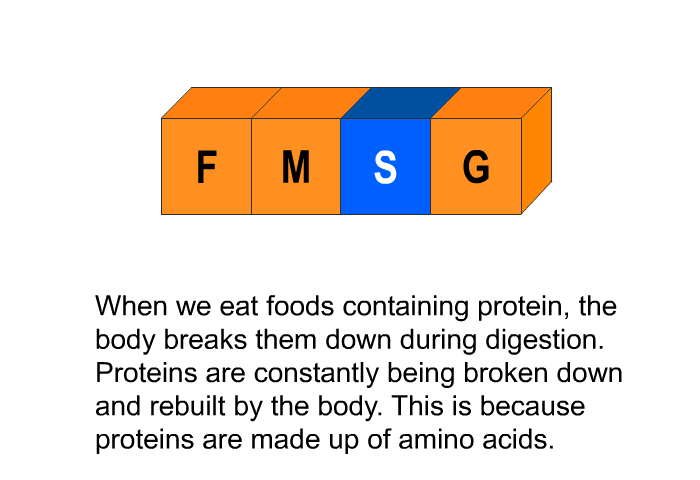 F M S G

When we eat foods containing protein, the body breaks them down during digestion. Proteins are constantly being broken down and rebuilt by the body. This is because proteins are made up of amino acids.